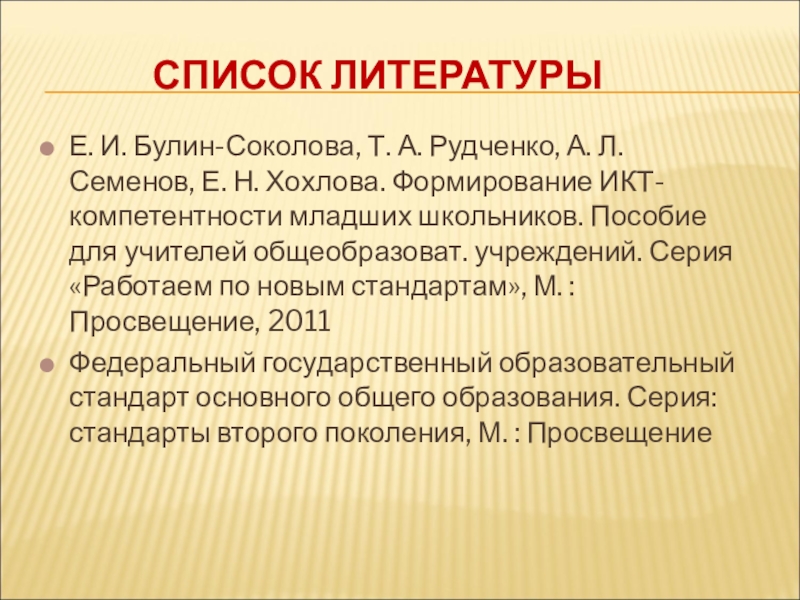 СПИСОК ЛИТЕРАТУРЫ

Е. И. Булин-Соколова, Т. А. Рудченко, А. Л. Семенов, Е. Н. Хохлова. Формирование ИКТ-компетентности младших школьников. Пособие для учителей общеобразоват. учреждений. Серия «Работаем по новым стандартам», М. : Просвещение, 2011

Федеральный государственный образовательный стандарт основного общего образования. Серия: стандарты второго поколения, М. : Просвещение